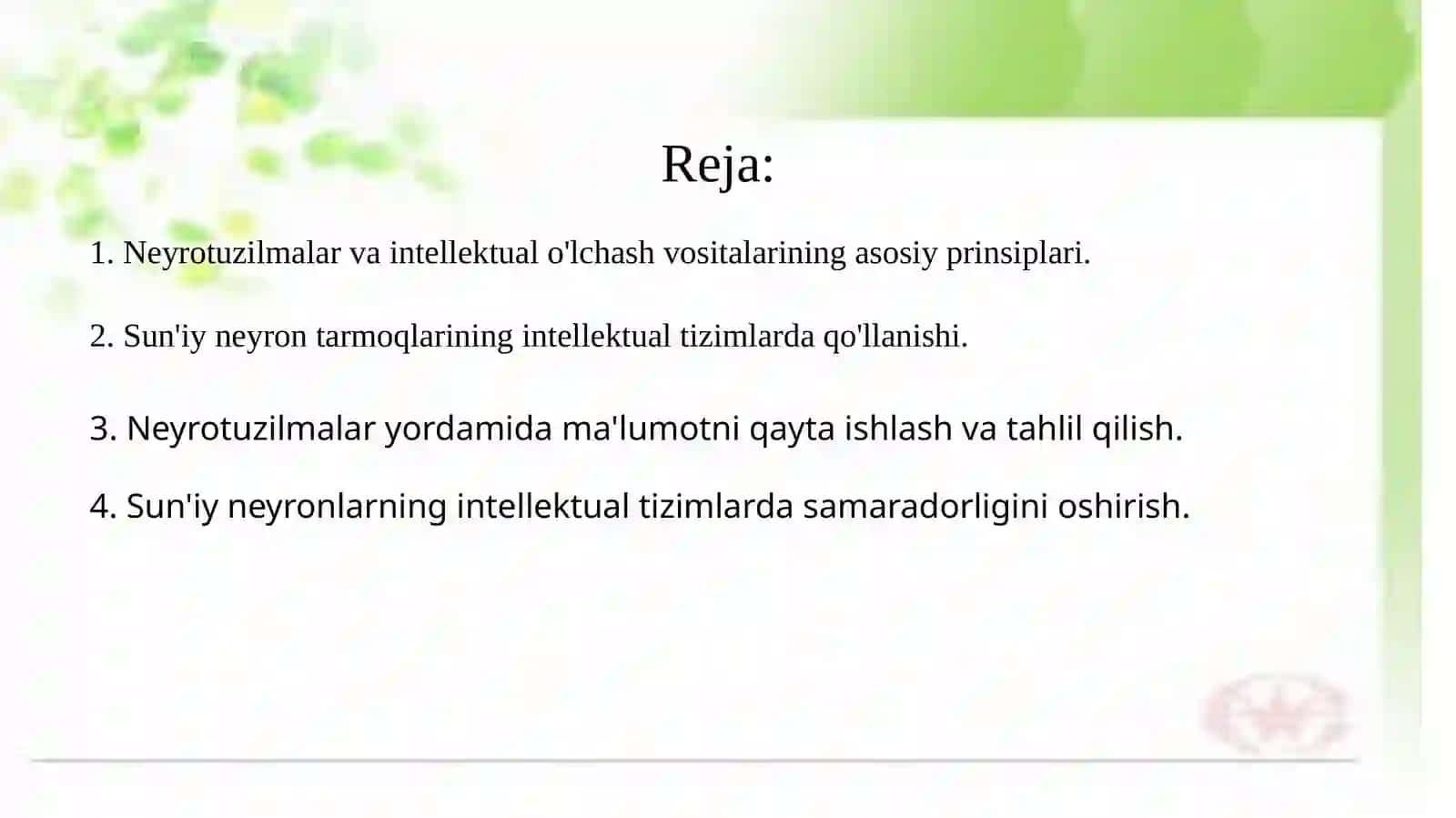 Reja:

1. Neyrotuzilmalar va intellektual o'lchash vositalarining asosiy prinsiplari.

2. Sun'iy neyron tarmoqlarining intellektual tizimlarda qo'llanishi.

3. Neyrotuzilmalar yordamida ma'lumotni qayta ishlash va tahlil qilish.

4. Sun'iy neyronlarning intellektual tizimlarda samaradorligini oshirish.